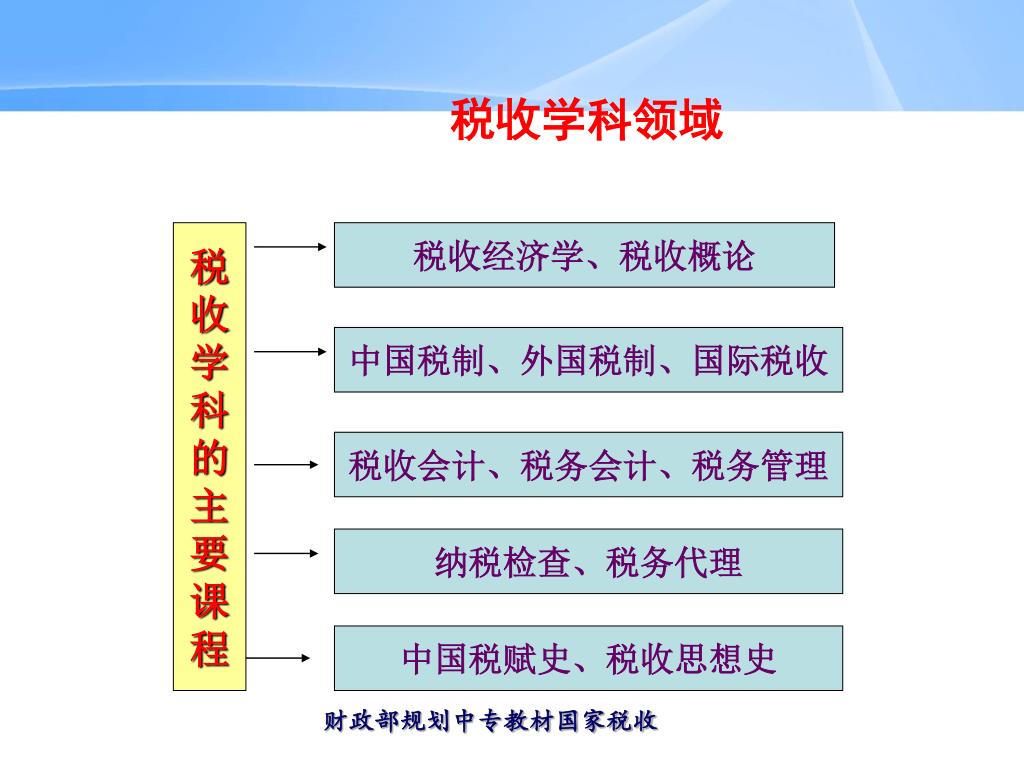 税收学科领域

税收学科的主要课程

税收经济学、税收概论

中国税制、外国税制、国际税收

税收会计、税务会计、税务管理

纳税检查、税务代理

中国税赋史、税收思想史

财政部规划中专教材国家税收